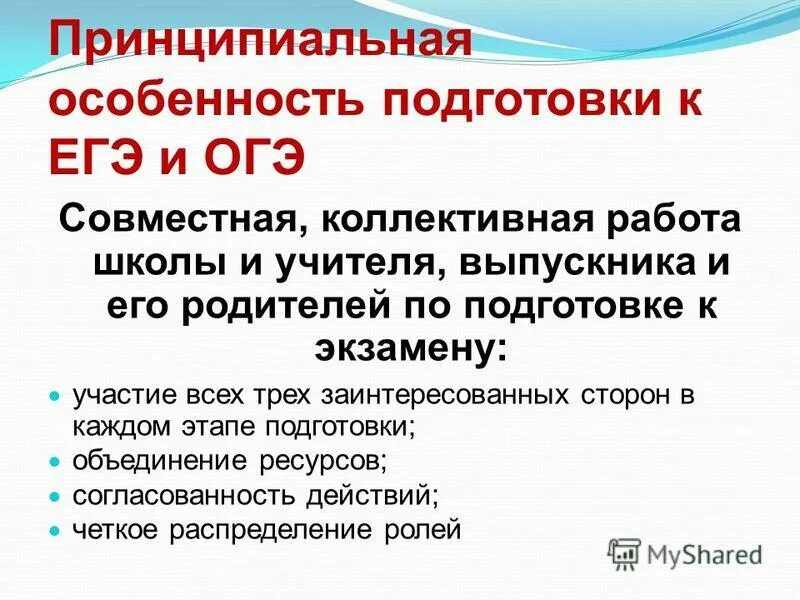 Принципиальная особенность подготовки к ЕГЭ и ОГЭ

Совместная, коллективная работа школы и учителя, выпускника и его родителей по подготовке к экзамену:

- участие всех трех заинтересованных сторон в каждом этапе подготовки;
- объединение ресурсов;
- согласованность действий;
- четкое распределение ролей

MyShared